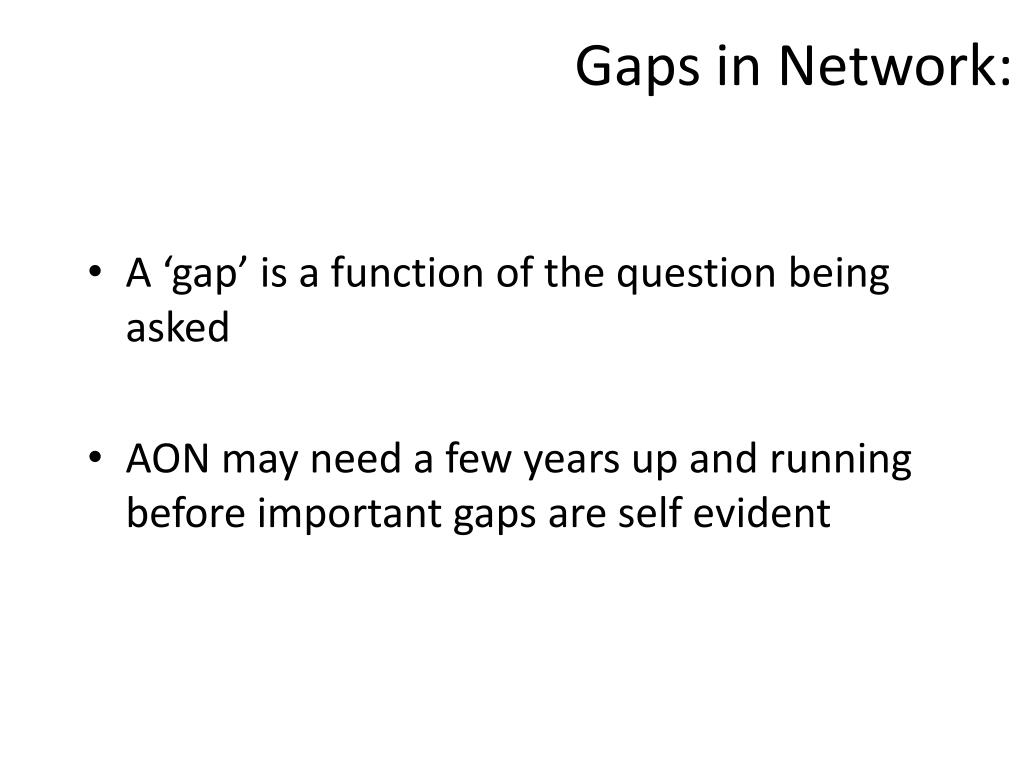 Gaps in Network:

• A ‘gap’ is a function of the question being asked

• AON may need a few years up and running before important gaps are self evident